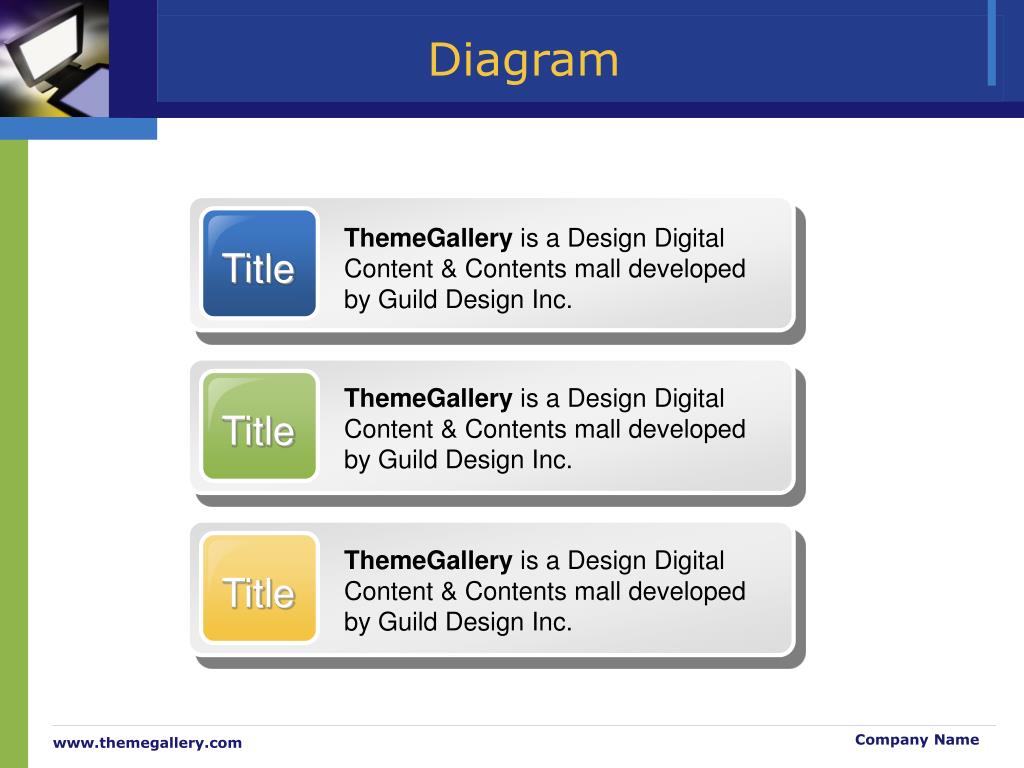 Diagram

Title

ThemeGallery is a Design Digital Content & Contents mall developed by Guild Design Inc.

Title

ThemeGallery is a Design Digital Content & Contents mall developed by Guild Design Inc.

Title

ThemeGallery is a Design Digital Content & Contents mall developed by Guild Design Inc.

www.themegallery.com

Company Name